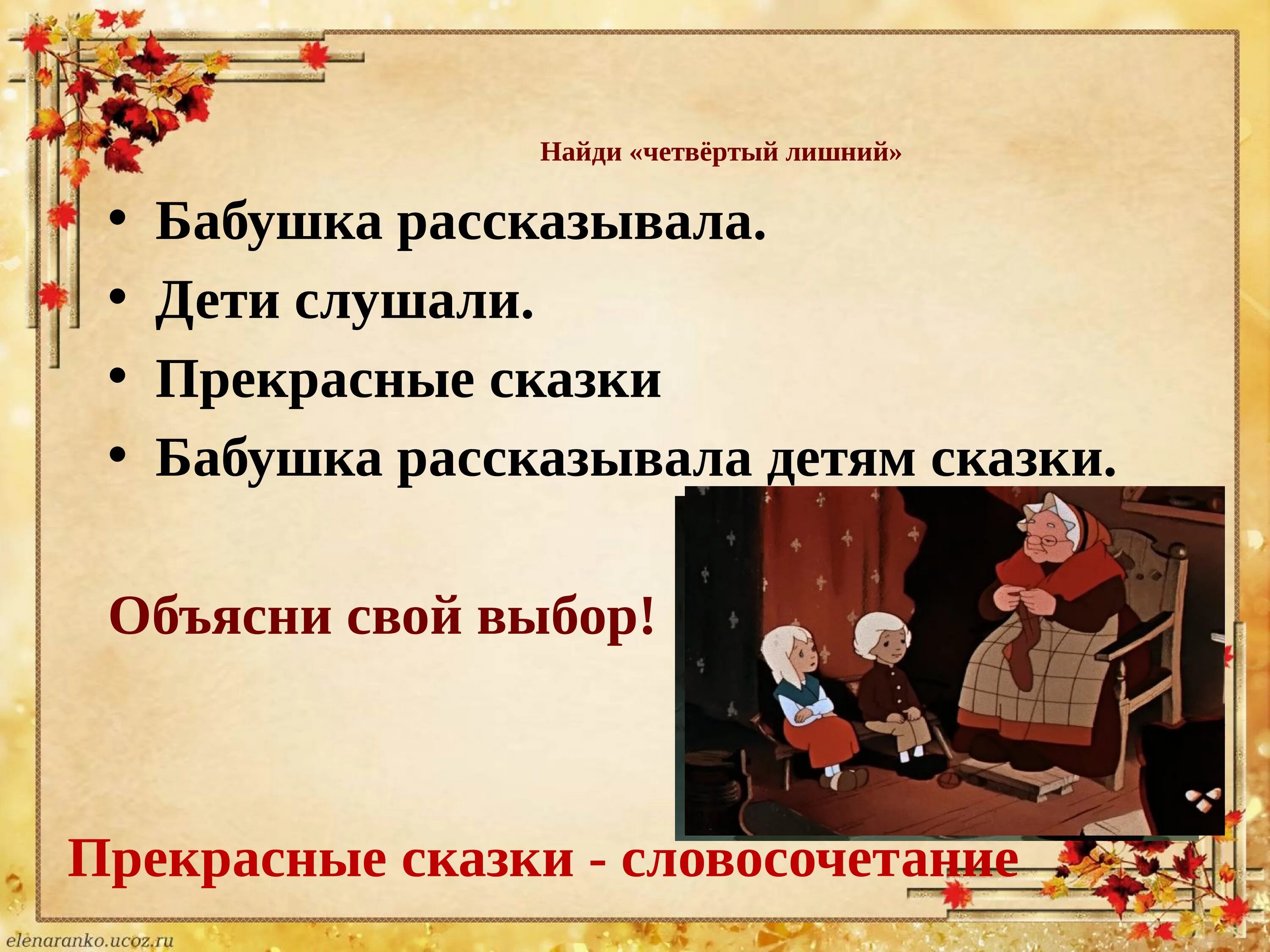 Найди «четвёртый лишний»

• Бабушка рассказывала.
• Дети слушали.
• Прекрасные сказки
• Бабушка рассказывала детям сказки.

Объясни свой выбор!

Прекрасные сказки - словосочетание

elenaranko.ucoz.ru